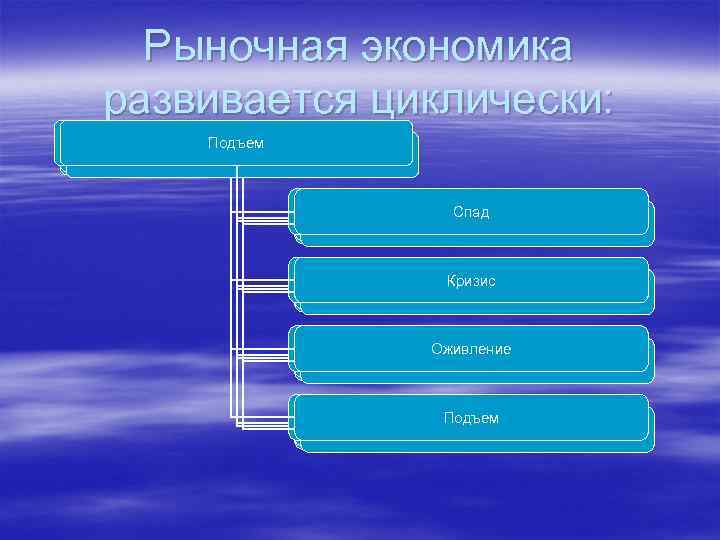 Рыночная экономика развивается циклически:

Подъем

Спад

Кризис

Оживление

Подъем